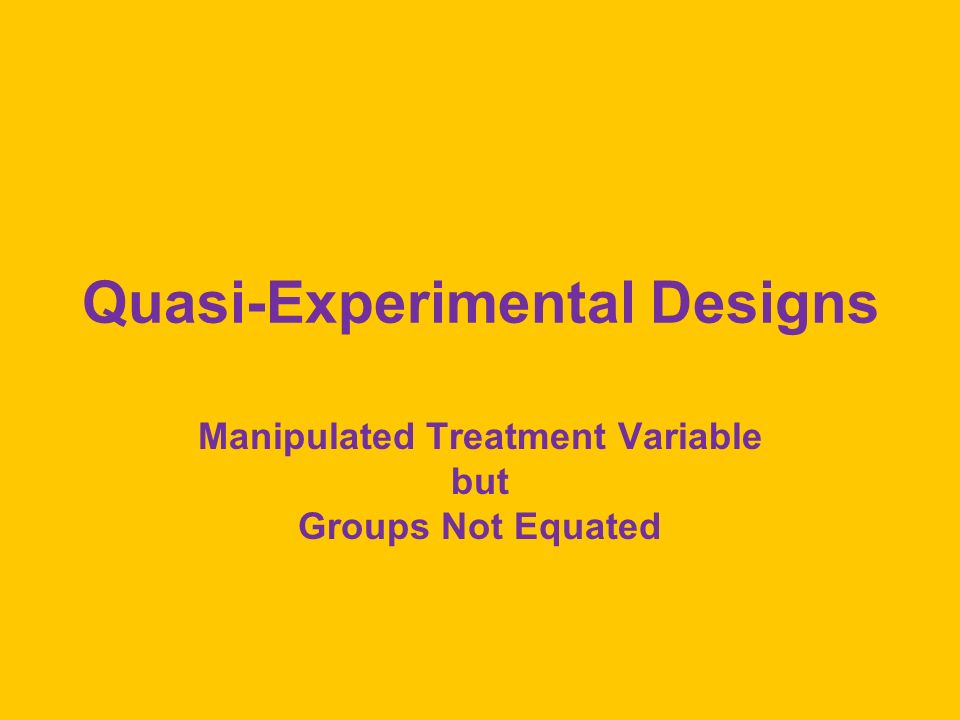 Quasi-Experimental Designs

Manipulated Treatment Variable
but
Groups Not Equated